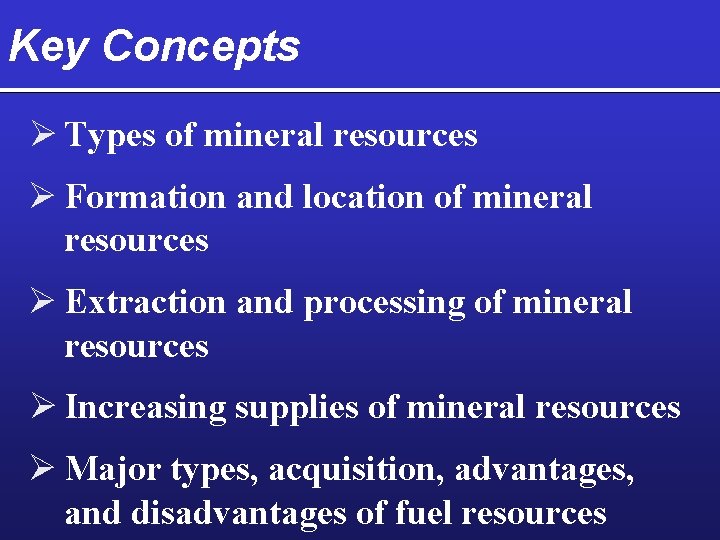 Key Concepts

➢ Types of mineral resources

➢ Formation and location of mineral resources

➢ Extraction and processing of mineral resources

➢ Increasing supplies of mineral resources

➢ Major types, acquisition, advantages, and disadvantages of fuel resources